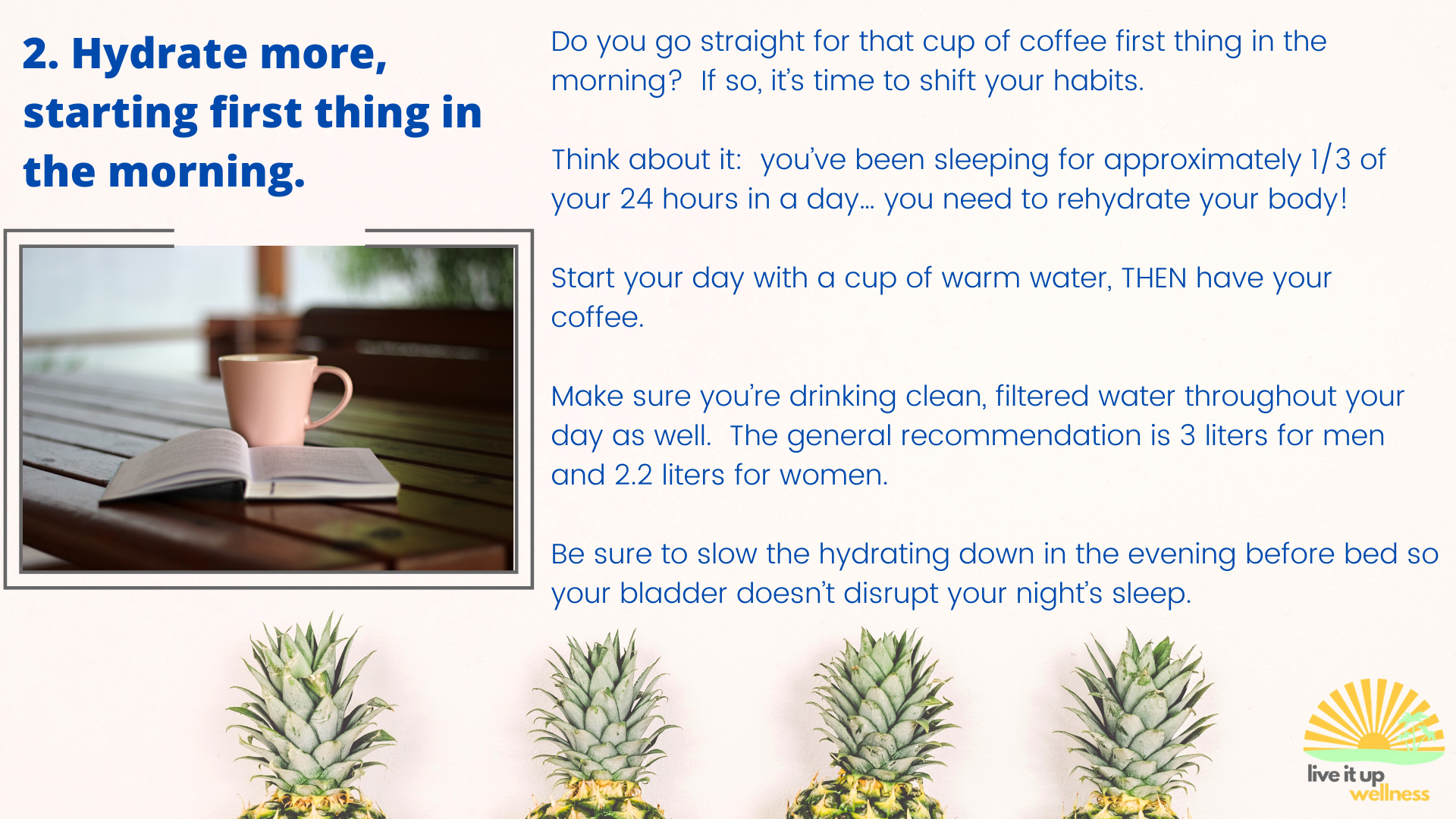 2. Hydrate more, starting first thing in the morning.

Do you go straight for that cup of coffee first thing in the morning? If so, it's time to shift your habits.

Think about it: you've been sleeping for approximately 1/3 of your 24 hours in a day… you need to rehydrate your body!

Start your day with a cup of warm water, THEN have your coffee.

Make sure you're drinking clean, filtered water throughout your day as well. The general recommendation is 3 liters for men and 2.2 liters for women.

Be sure to slow the hydrating down in the evening before bed so your bladder doesn't disrupt your night's sleep.

live it up wellness